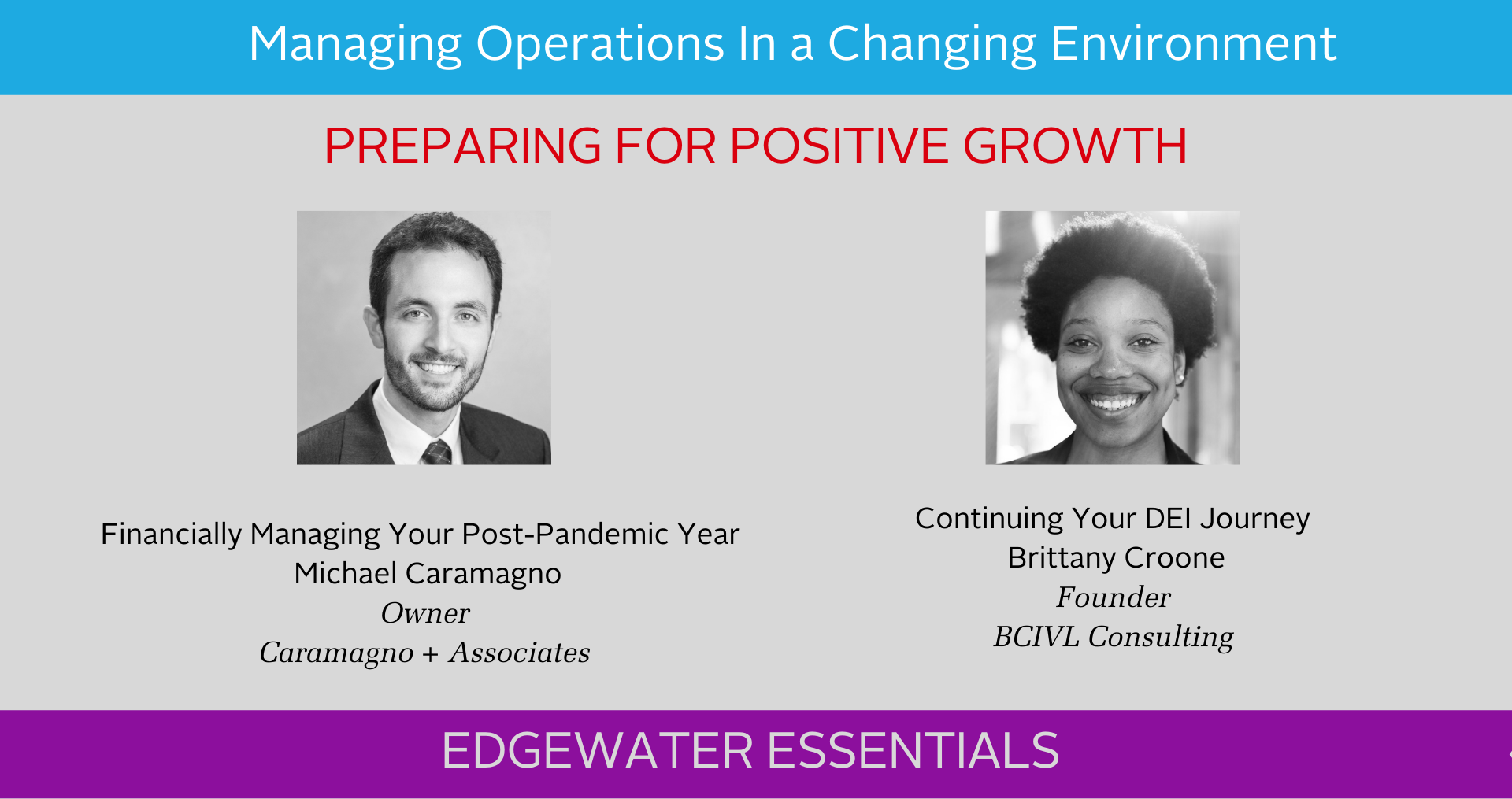 Managing Operations In a Changing Environment

PREPARING FOR POSITIVE GROWTH

Financially Managing Your Post-Pandemic Year
Michael Caramagno
Owner
Caramagno + Associates

Continuing Your DEI Journey
Brittany Croone
Founder
BCIVL Consulting

EDGEWATER ESSENTIALS